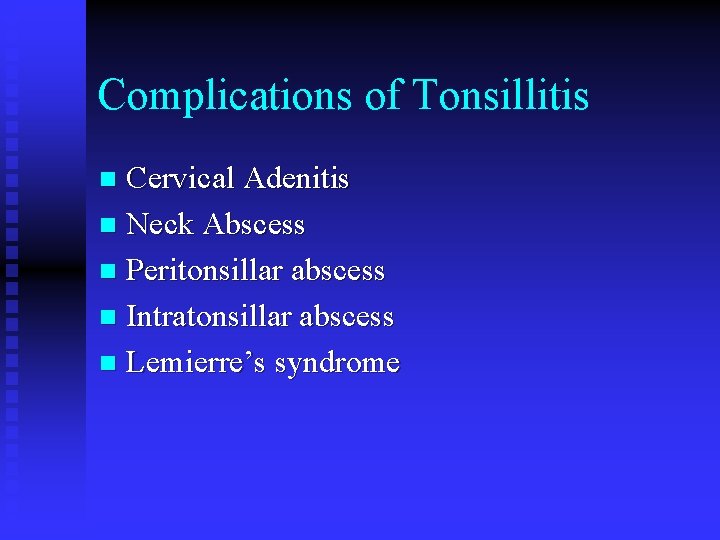 Complications of Tonsillitis

- Cervical Adenitis
- Neck Abscess
- Peritonsillar abscess
- Intratonsillar abscess
- Lemierre’s syndrome